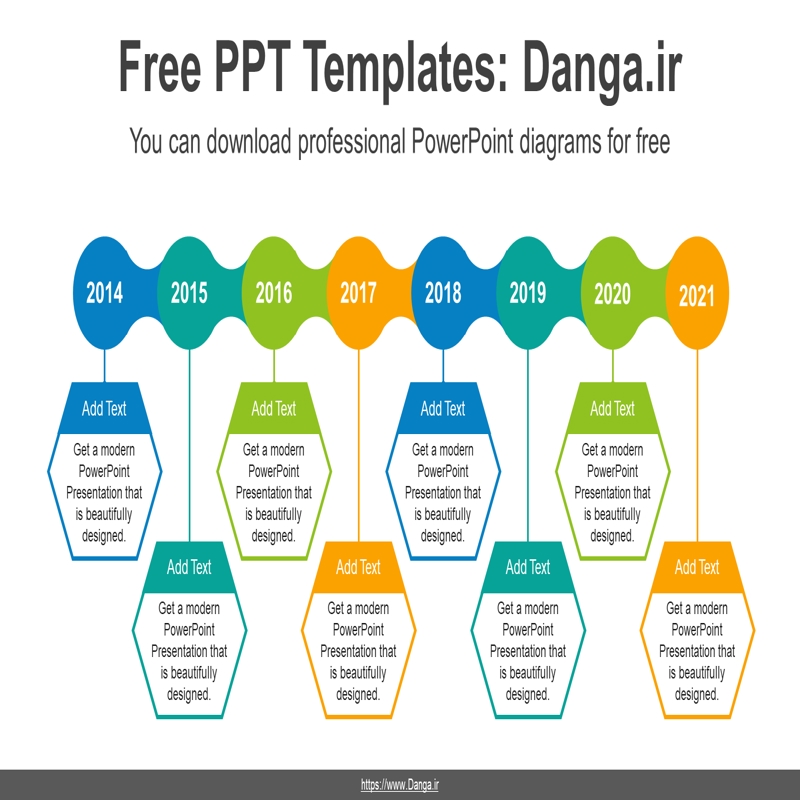 Free PPT Templates: Danga.ir

You can download professional PowerPoint diagrams for free

2014

2015

2016

2017

2018

2019

2020

2021

Add Text

Get a modern PowerPoint Presentation that is beautifully designed.

Add Text

Get a modern PowerPoint Presentation that is beautifully designed.

Add Text

Get a modern PowerPoint Presentation that is beautifully designed.

Add Text

Get a modern PowerPoint Presentation that is beautifully designed.

Add Text

Get a modern PowerPoint Presentation that is beautifully designed.

Add Text

Get a modern PowerPoint Presentation that is beautifully designed.

Add Text

Get a modern PowerPoint Presentation that is beautifully designed.

Add Text

Get a modern PowerPoint Presentation that is beautifully designed.

https://www.Danga.ir